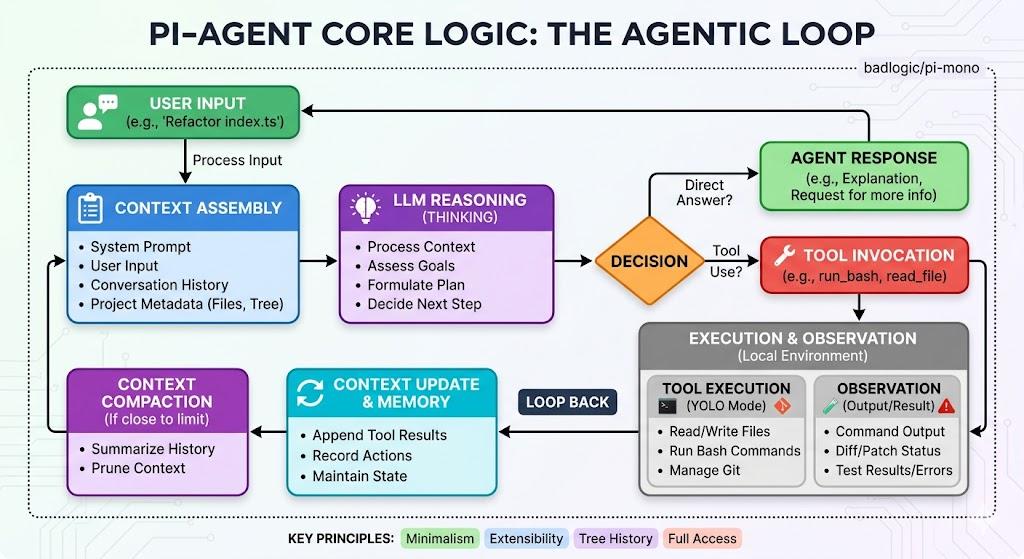 PI-AGENT CORE LOGIC: THE AGENTIC LOOP

badlogic/pi-mono

USER INPUT
(e.g., 'Refactor index.ts')

Process Input

CONTEXT ASSEMBLY
• System Prompt
• User Input
• Conversation History
• Project Metadata (Files, Tree)

LLM REASONING
(THINKING)
• Process Context
• Assess Goals
• Formulate Plan
• Decide Next Step

DECISION

Direct Answer?

Tool Use?

AGENT RESPONSE
(e.g., Explanation, Request for more info)

TOOL INVOCATION
(e.g., run_bash, read_file)

EXECUTION & OBSERVATION
(Local Environment)

TOOL EXECUTION
(YOLO Mode)
• Read/Write Files
• Run Bash Commands
• Manage Git

OBSERVATION
(Output/Result)
• Command Output
• Diff/Patch Status
• Test Results/Errors

LOOP BACK

CONTEXT UPDATE & MEMORY
• Append Tool Results
• Record Actions
• Maintain State

CONTEXT COMPACTION
(If close to limit)
• Summarize History
• Prune Context

KEY PRINCIPLES: Minimalism Extensibility Tree History Full Access